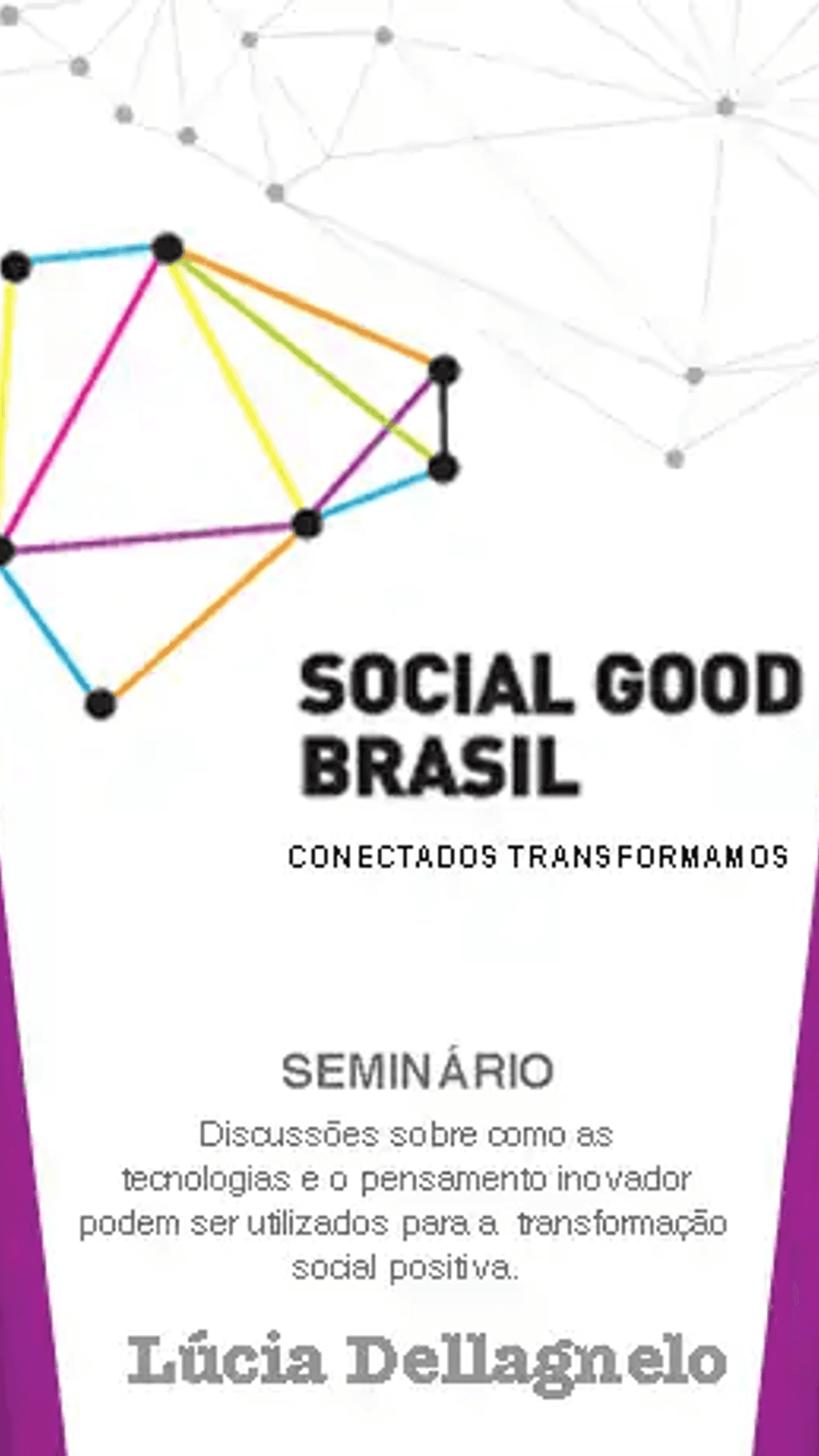 SOCIAL GOOD BRASIL

CONECTADOS TRANSFORMAMOS

SEMINÁRIO

Discussões sobre como as tecnologias e o pensamento inovador podem ser utilizados para a transformação social positiva.

Lúcia Dellagnelo